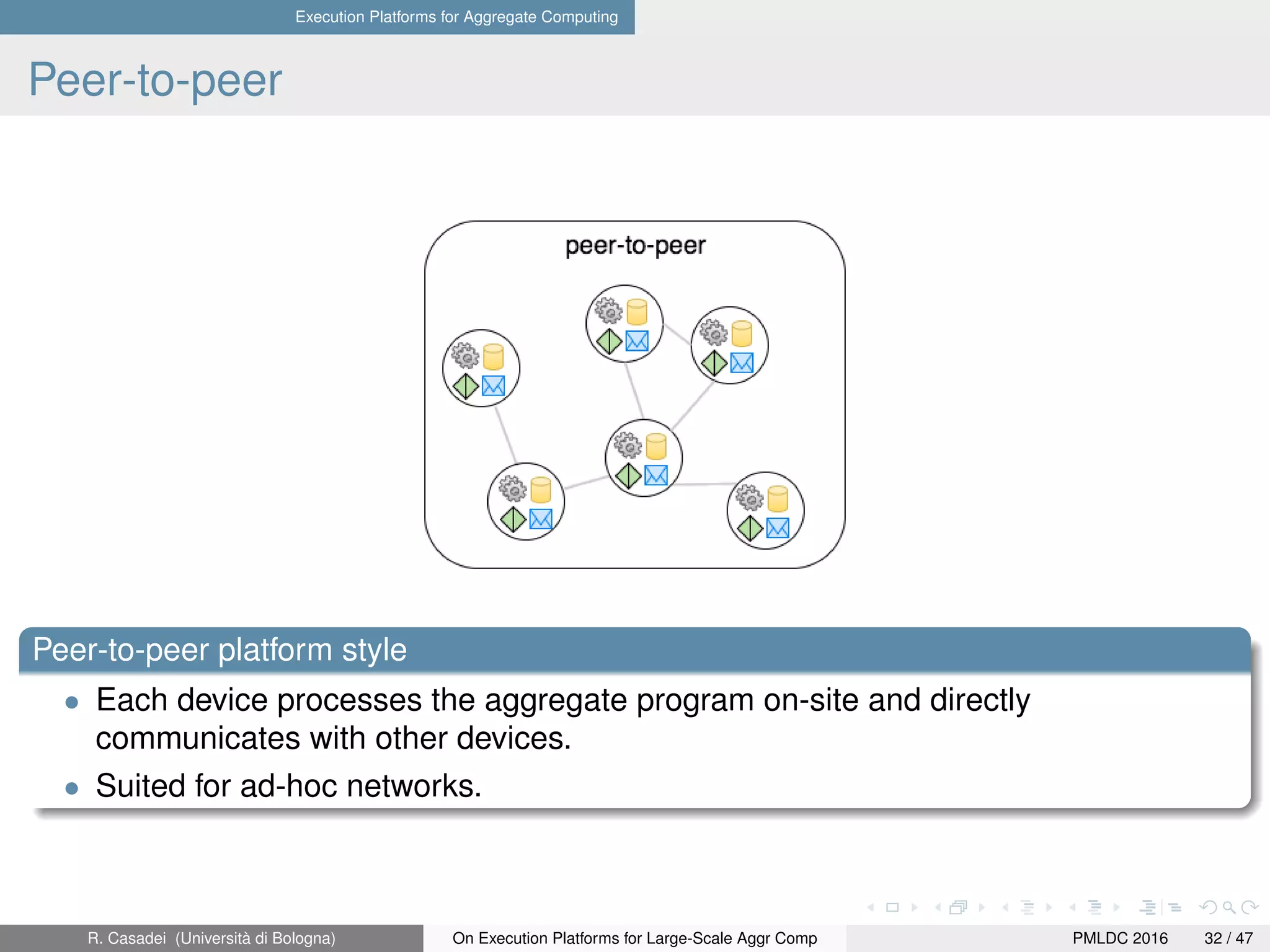 Execution Platforms for Aggregate Computing

Peer-to-peer

peer-to-peer

Peer-to-peer platform style

• Each device processes the aggregate program on-site and directly communicates with other devices.
• Suited for ad-hoc networks.

R. Casadei (Università di Bologna) On Execution Platforms for Large-Scale Aggr Comp PMLDC 2016 32 / 47